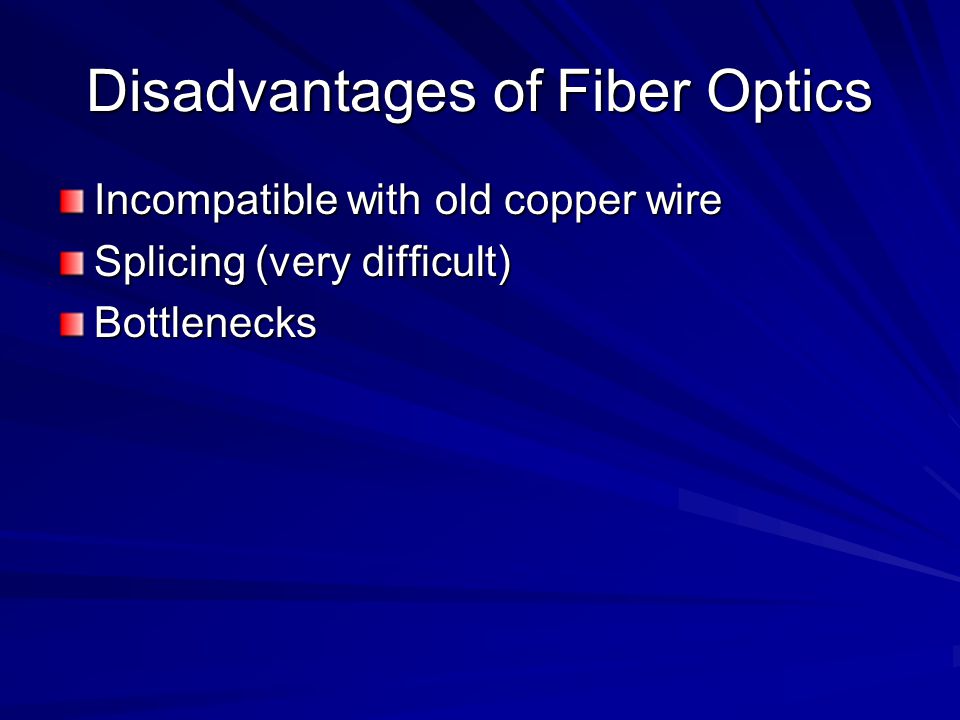 Disadvantages of Fiber Optics

Incompatible with old copper wire
Splicing (very difficult)
Bottlenecks